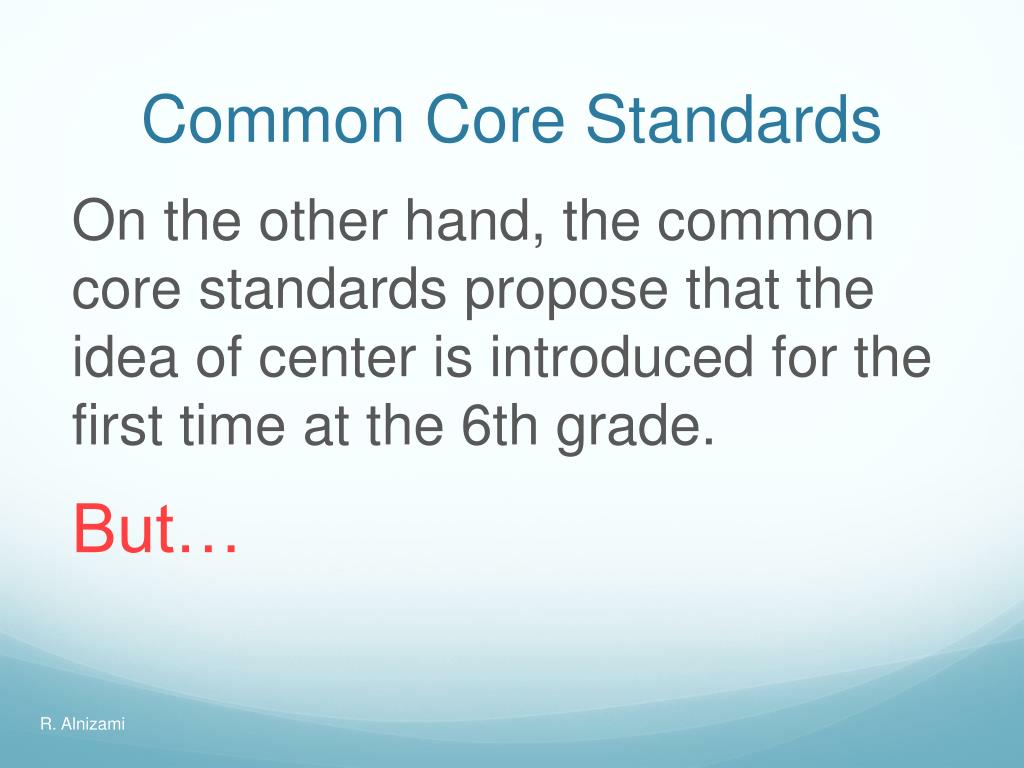 Common Core Standards

On the other hand, the common core standards propose that the idea of center is introduced for the first time at the 6th grade.

But…

R. Alnizami